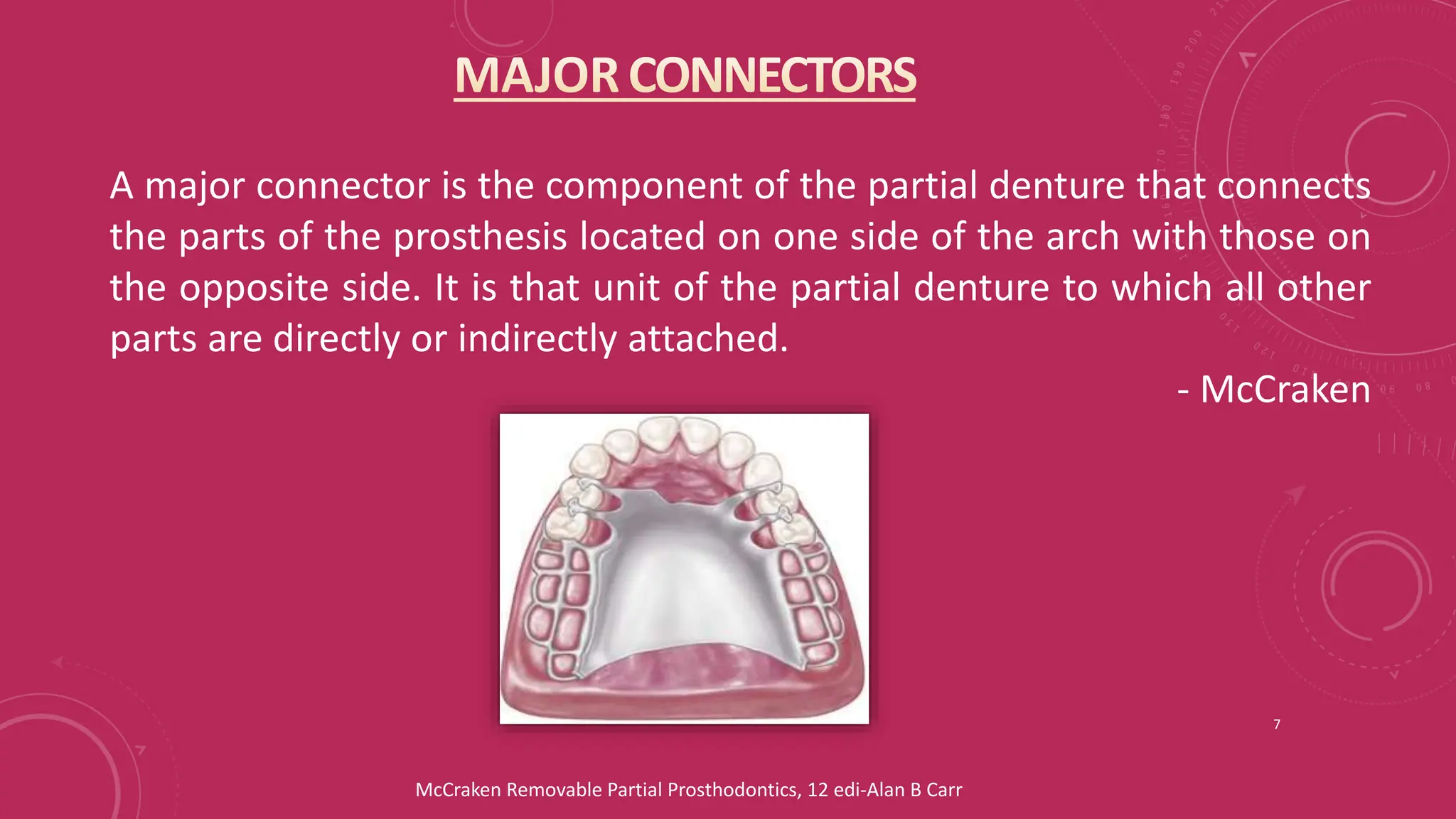 MAJOR CONNECTORS

A major connector is the component of the partial denture that connects the parts of the prosthesis located on one side of the arch with those on the opposite side. It is that unit of the partial denture to which all other parts are directly or indirectly attached.

- McCraken

7

McCraken Removable Partial Prosthodontics, 12 edi-Alan B Carr